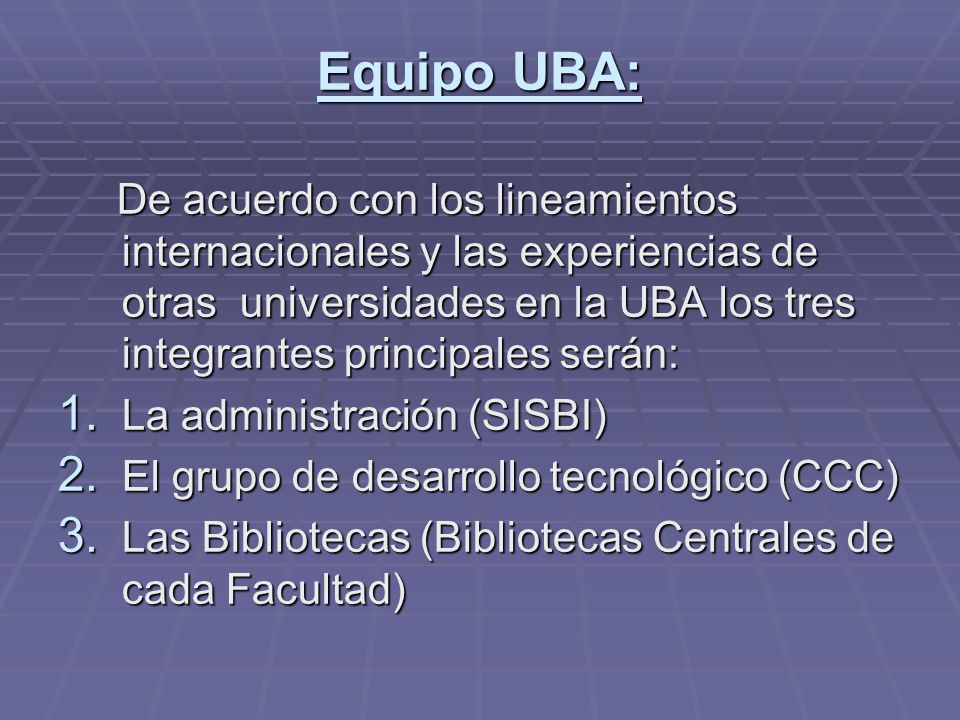 Equipo UBA:

De acuerdo con los lineamientos internacionales y las experiencias de otras universidades en la UBA los tres integrantes principales serán:

1. La administración (SISBI)
2. El grupo de desarrollo tecnológico (CCC)
3. Las Bibliotecas (Bibliotecas Centrales de cada Facultad)